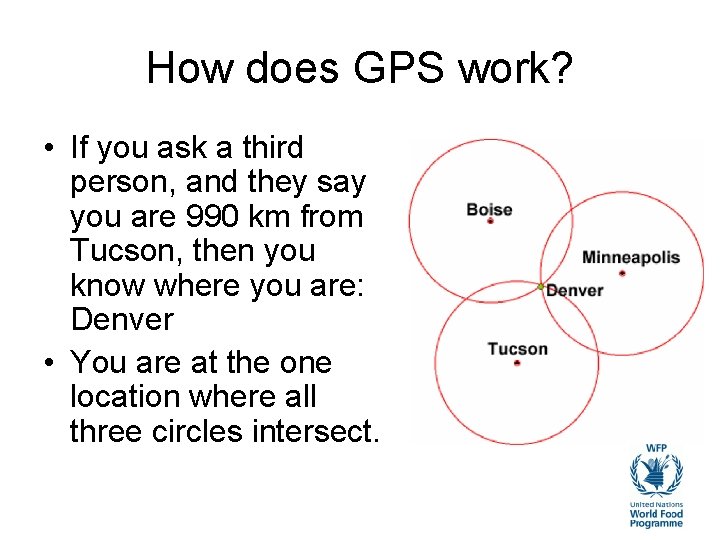 How does GPS work?

• If you ask a third person, and they say you are 990 km from Tucson, then you know where you are: Denver

• You are at the one location where all three circles intersect.

Boise

Minneapolis

Denver

Tucson

WFP

United Nations
World Food Programme